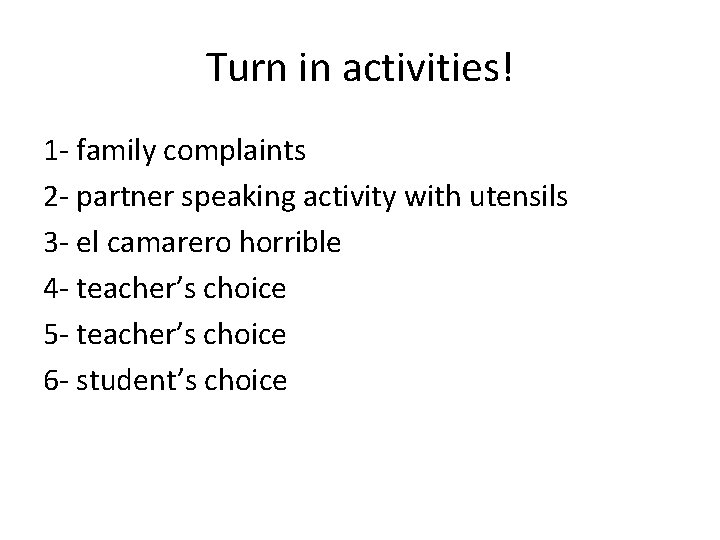 Turn in activities!

1- family complaints
2- partner speaking activity with utensils
3- el camarero horrible
4- teacher’s choice
5- teacher’s choice
6- student’s choice